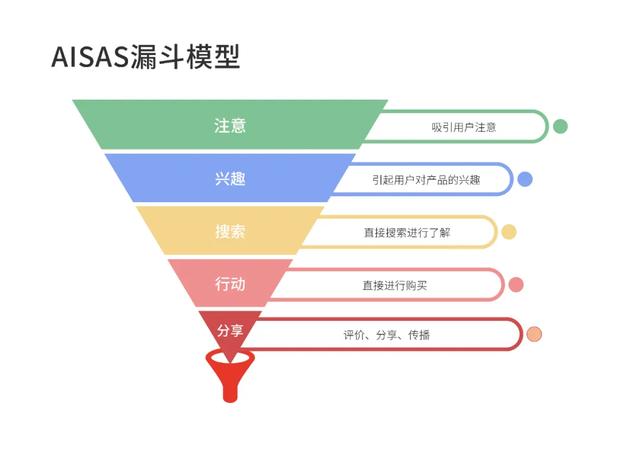 AISAS漏斗模型

注意
吸引用户注意

兴趣
引起用户对产品的兴趣

搜索
直接搜索进行了解

行动
直接进行购买

分享
评价、分享、传播